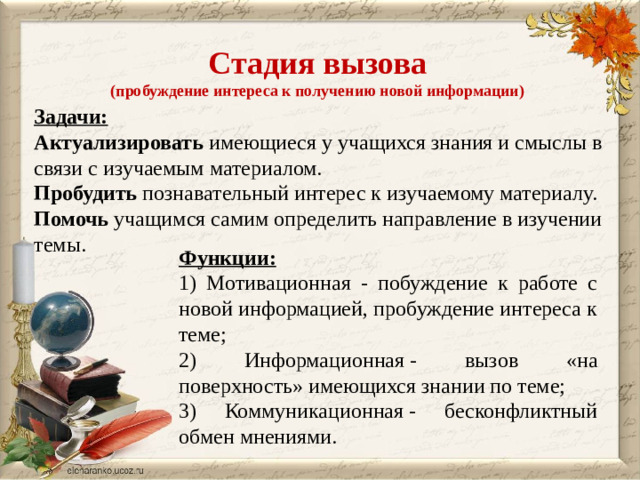 Стадия вызова
(пробуждение интереса к получению новой информации)

Задачи:
Актуализировать имеющиеся у учащихся знания и смыслы в связи с изучаемым материалом.
Пробудить познавательный интерес к изучаемому материалу.
Помочь учащимся самим определить направление в изучении темы.

Функции:
1) Мотивационная - побуждение к работе с новой информацией, пробуждение интереса к теме;
2) Информационная - вызов «на поверхность» имеющихся знании по теме;
3) Коммуникационная - бесконфликтный обмен мнениями.

elenaranko.ucoz.ru